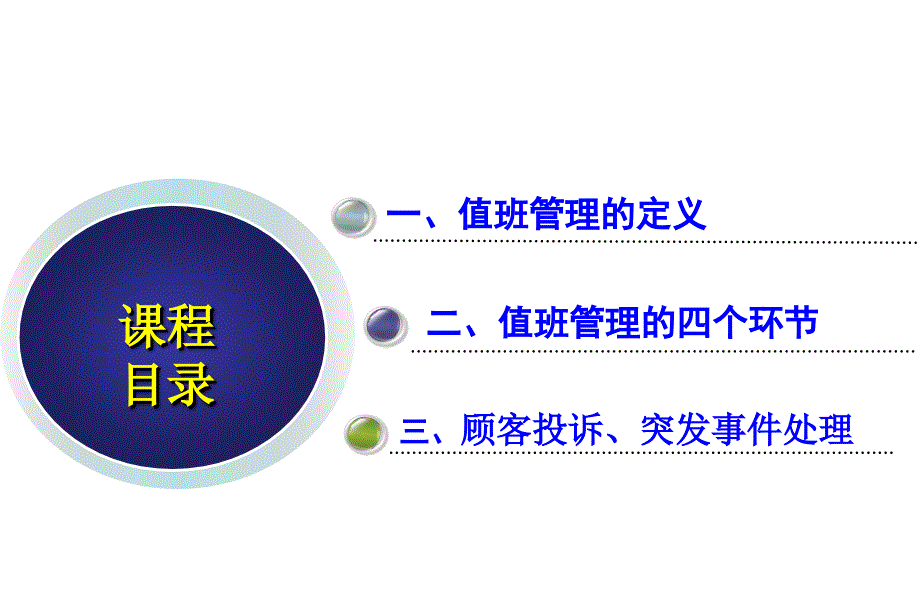 课程
目录

一、值班管理的定义

二、值班管理的四个环节

三、顾客投诉、突发事件处理